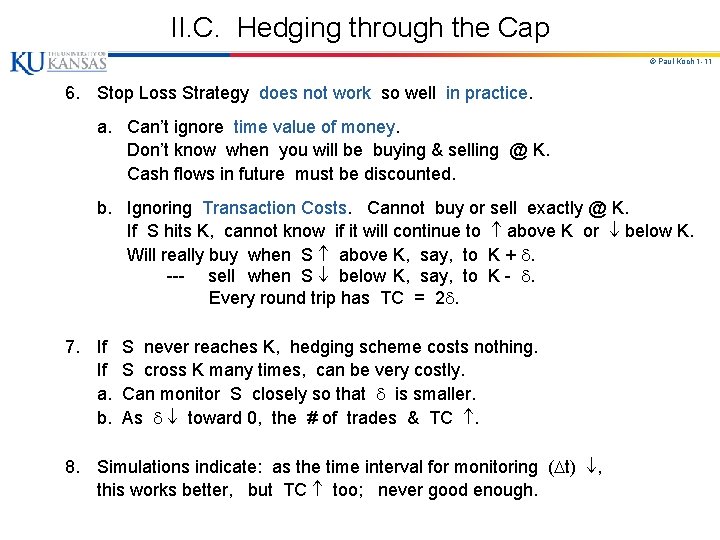 II.C. Hedging through the Cap

KU THE UNIVERSITY OF KANSAS

© Paul Koch 1-11

6. Stop Loss Strategy does not work so well in practice.

a. Can't ignore time value of money.
Don't know when you will be buying & selling @ K.
Cash flows in future must be discounted.

b. Ignoring Transaction Costs. Cannot buy or sell exactly @ K.
If S hits K, cannot know if it will continue to $\uparrow$ above K or $\downarrow$ below K.
Will really buy when S $\uparrow$ above K, say, to K + $\delta$.
--- sell when S $\downarrow$ below K, say, to K - $\delta$.
Every round trip has TC = $2\delta$.

7. If S never reaches K, hedging scheme costs nothing.
If S cross K many times, can be very costly.
a. Can monitor S closely so that $\delta$ is smaller.
b. As $\delta \downarrow$ toward 0, the # of trades & TC $\uparrow$.

8. Simulations indicate: as the time interval for monitoring ($\Delta t$) $\downarrow$,
this works better, but TC $\uparrow$ too; never good enough.